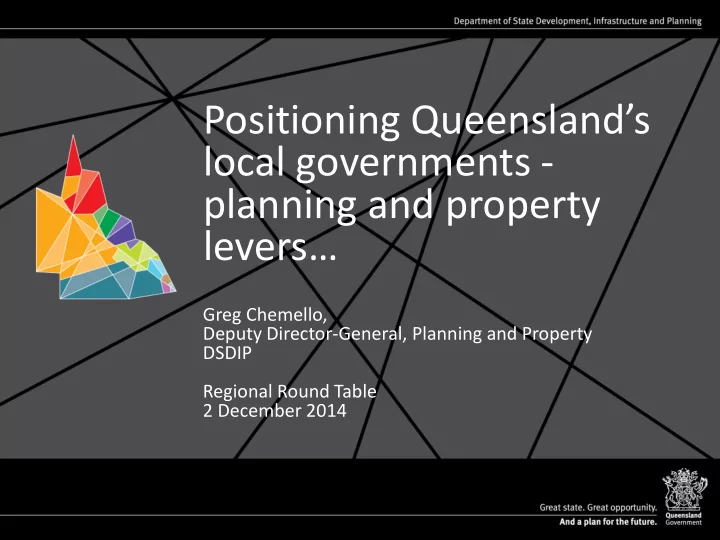 Department of State Development, Infrastructure and Planning

Positioning Queensland's local governments - planning and property levers…

Greg Chemello,
Deputy Director-General, Planning and Property
DSDIP

Regional Round Table
2 December 2014

Great state. Great opportunity.
And a plan for the future.

Queensland Government